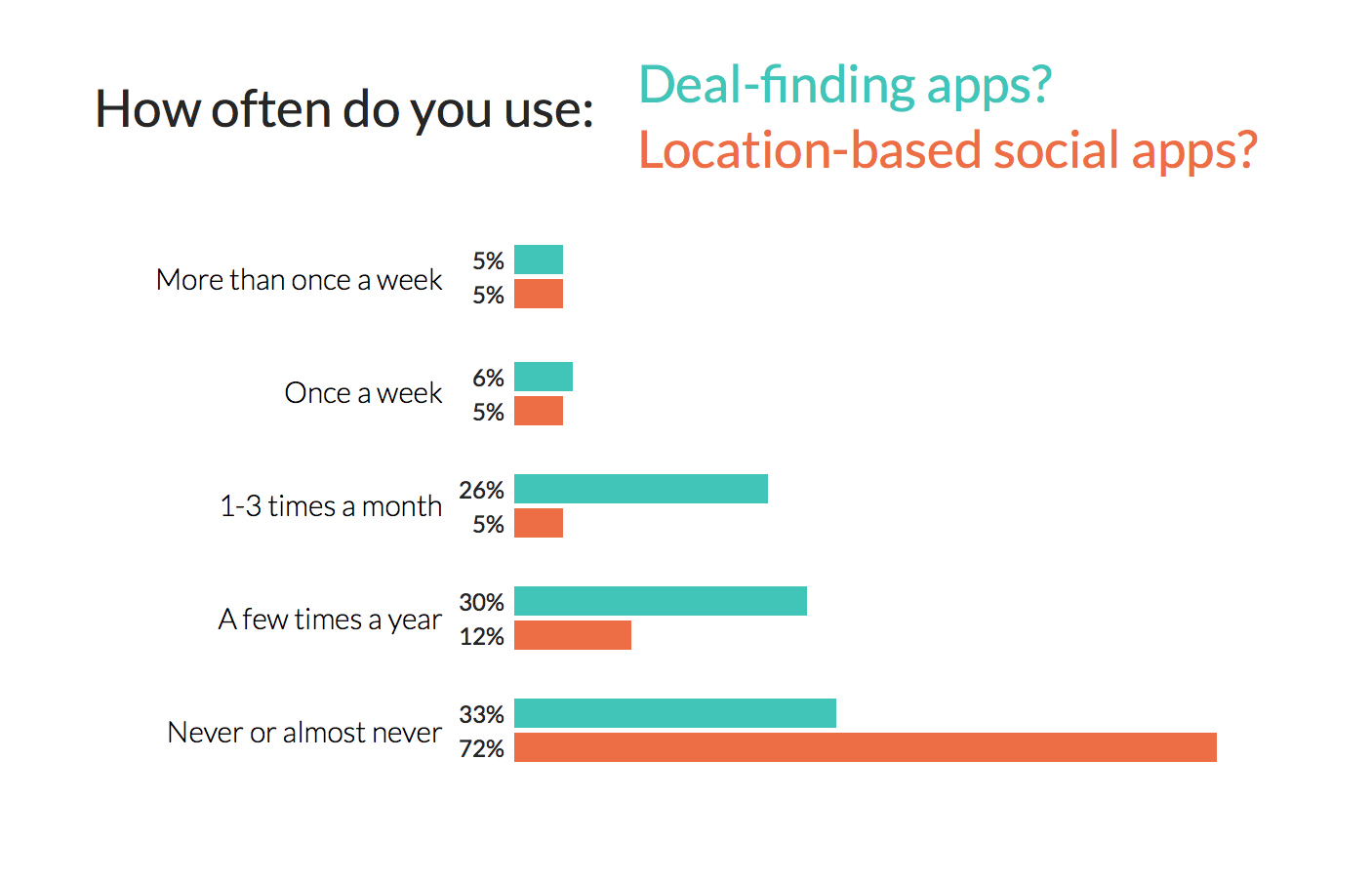 How often do you use: Deal-finding apps? Location-based social apps?

More than once a week 5% 5%

Once a week 6% 5%

1-3 times a month 26% 5%

A few times a year 30% 12%

Never or almost never 33% 72%